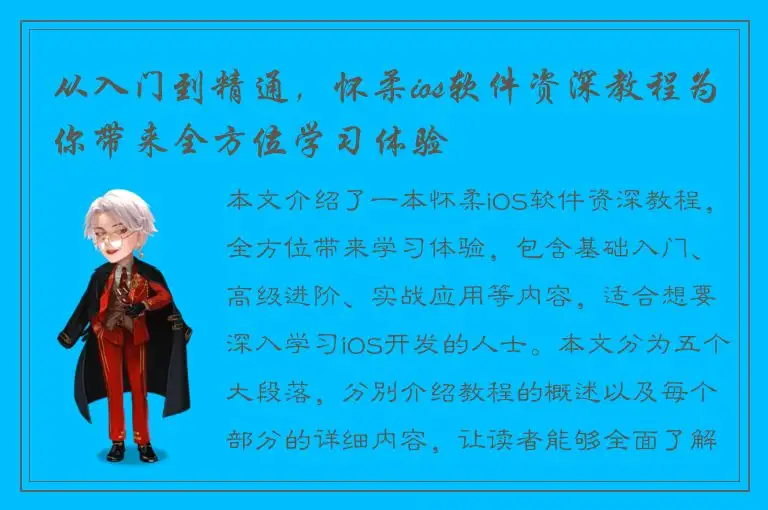 从入门到精通，怀柔ios软件资深教程为你带来全方位学习体验

本文介绍了一本怀柔iOS软件资深教程，全方位带来学习体验，包含基础入门、高级进阶、实战应用等内容，适合想要深入学习iOS开发的人士。本文分为五个大段落，分别介绍教程的概述以及每个部分的详细内容，让读者能够全面了解